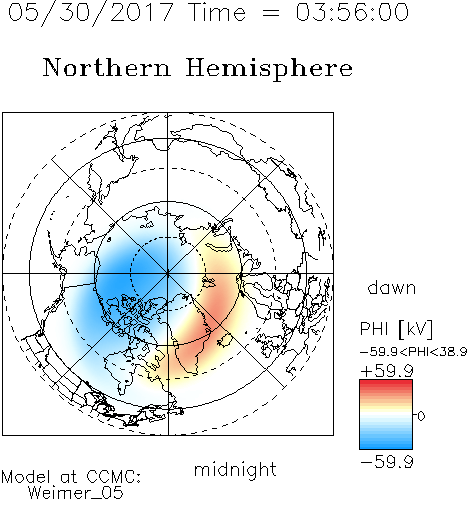 05/30/2017 Time = 03:56:00

Northern Hemisphere

dawn

PHI [kV]
−59.9<PHI<38.9
+59.9
0
−59.9

midnight

Model at CCMC:
Weimer_05